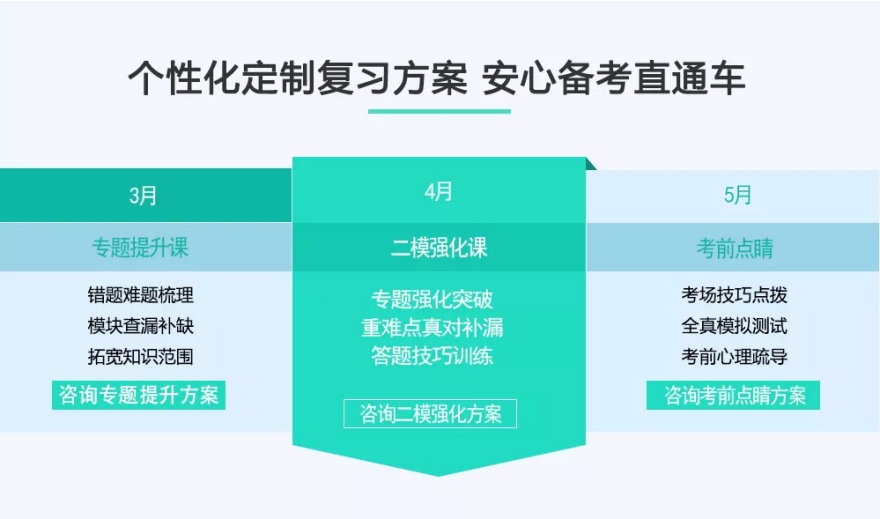 个性化定制复习方案 安心备考直通车

3月

专题提升课

错题难题梳理
模块查漏补缺
拓宽知识范围

咨询专题提升方案

4月

二模强化课

专题强化突破
重难点真对补漏
答题技巧训练

咨询二模强化方案

5月

考前点睛

考场技巧点拨
全真模拟测试
考前心理疏导

咨询考前点睛方案